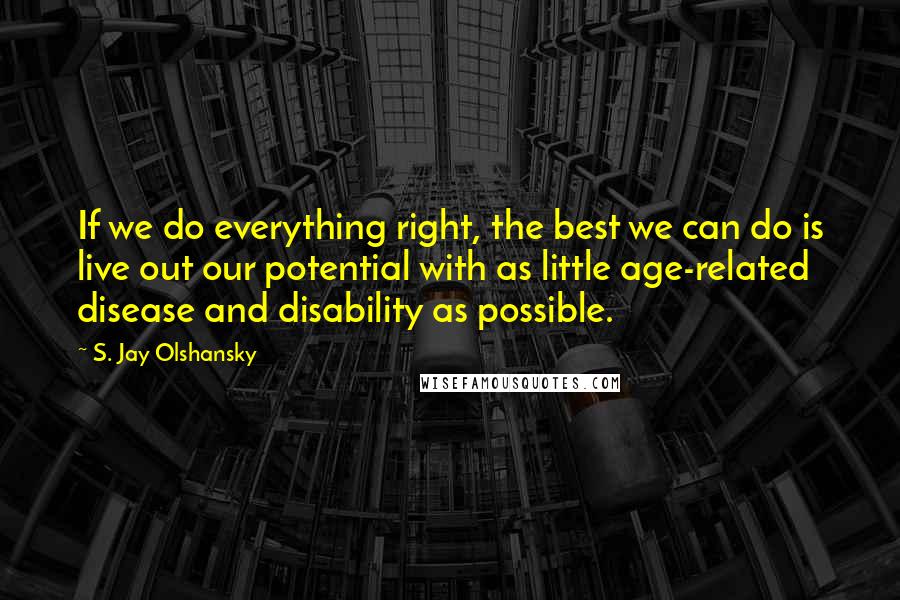 If we do everything right, the best we can do is live out our potential with as little age-related disease and disability as possible.

~ S. Jay Olshansky

WISEFAMOUSQUOTES.COM